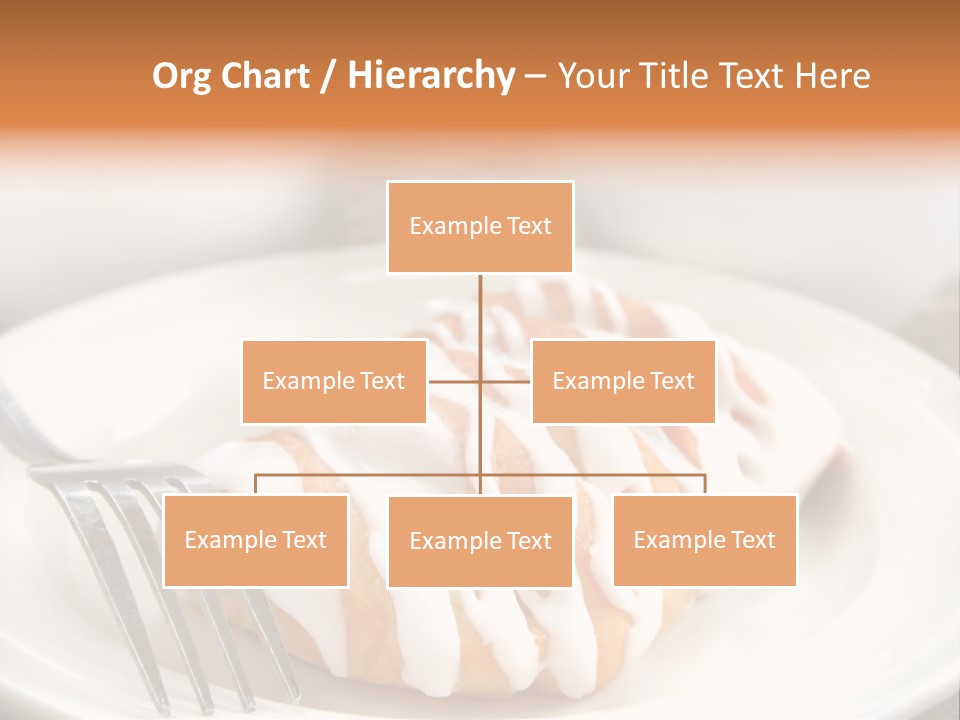 Org Chart / Hierarchy – Your Title Text Here

Example Text

Example Text

Example Text

Example Text

Example Text

Example Text